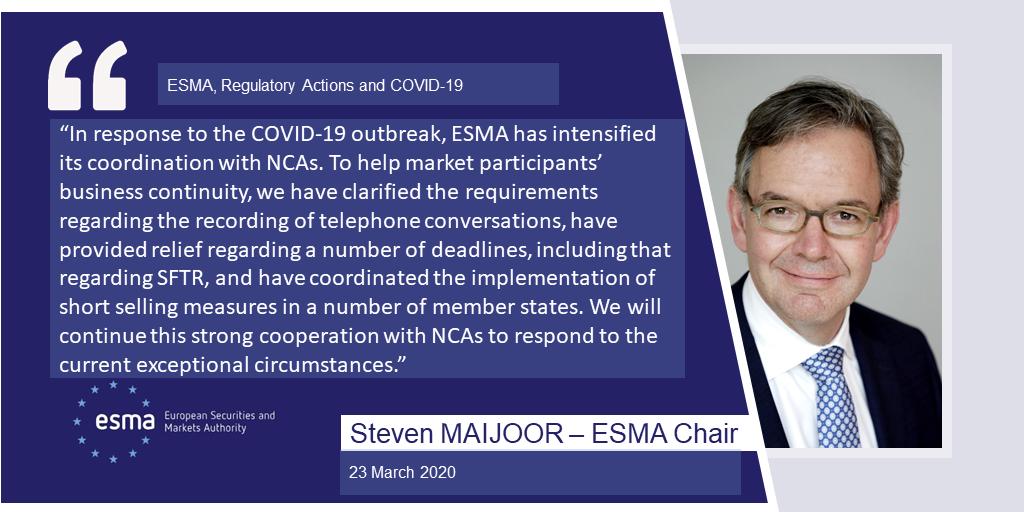 ESMA, Regulatory Actions and COVID-19

“In response to the COVID-19 outbreak, ESMA has intensified its coordination with NCAs. To help market participants’ business continuity, we have clarified the requirements regarding the recording of telephone conversations, have provided relief regarding a number of deadlines, including that regarding SFTR, and have coordinated the implementation of short selling measures in a number of member states. We will continue this strong cooperation with NCAs to respond to the current exceptional circumstances.”

esma European Securities and Markets Authority

Steven MAIJOOR – ESMA Chair

23 March 2020